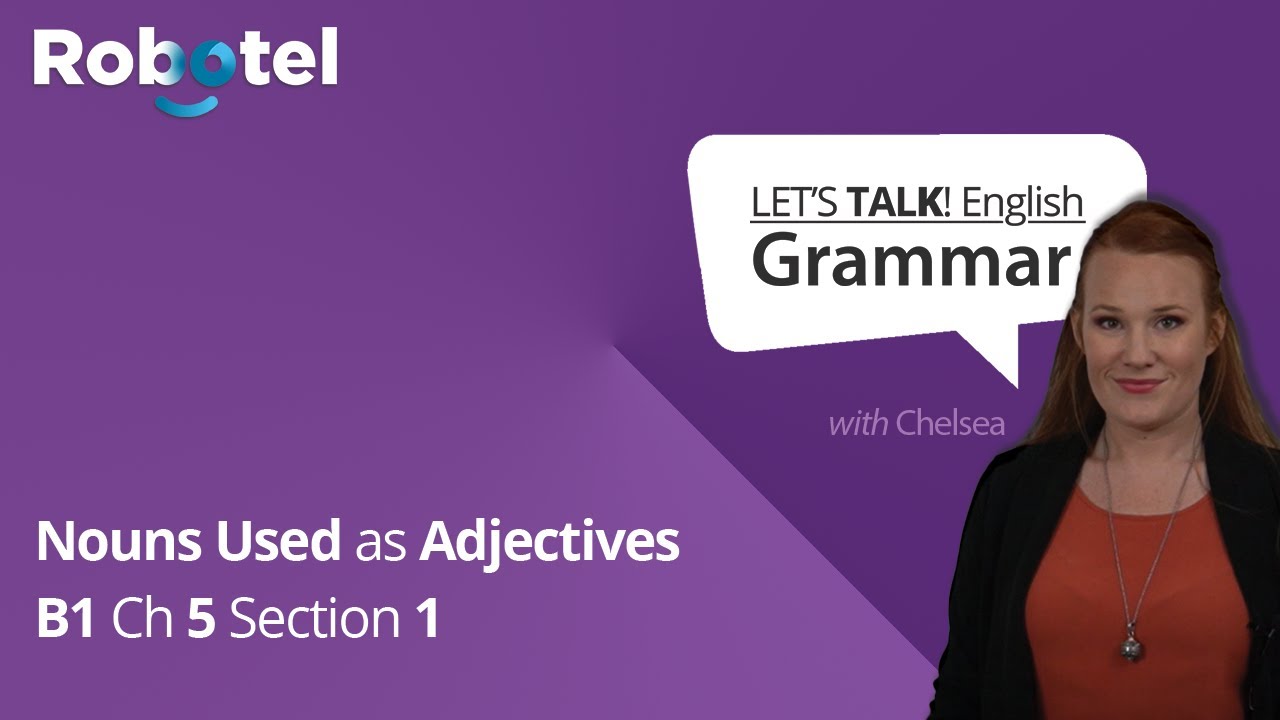 Robotel

LET'S TALK! English
Grammar

with Chelsea

Nouns Used as Adjectives
B1 Ch 5 Section 1